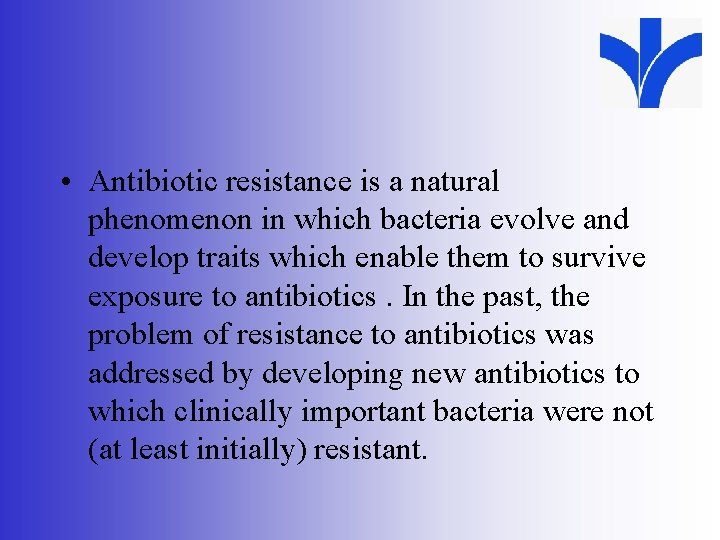 • Antibiotic resistance is a natural phenomenon in which bacteria evolve and develop traits which enable them to survive exposure to antibiotics . In the past, the problem of resistance to antibiotics was addressed by developing new antibiotics to which clinically important bacteria were not (at least initially) resistant.